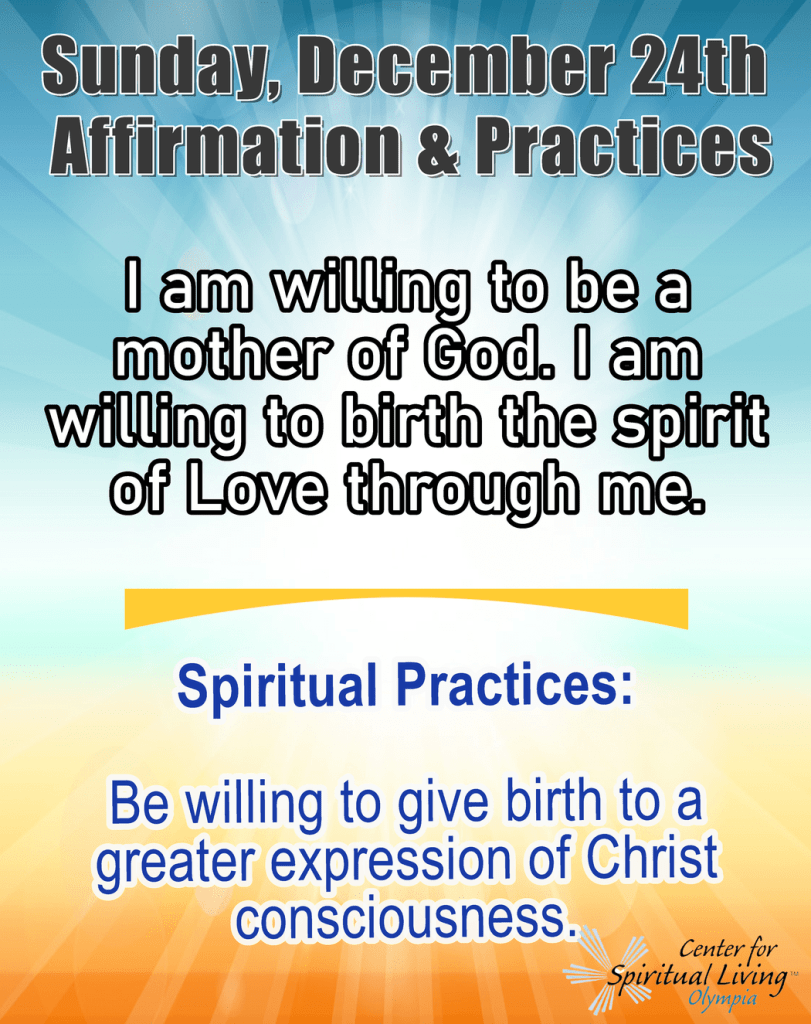 Sunday, December 24th
Affirmation & Practices

I am willing to be a mother of God. I am willing to birth the spirit of Love through me.

Spiritual Practices:

Be willing to give birth to a greater expression of Christ consciousness.

Center for Spiritual Living™ Olympia